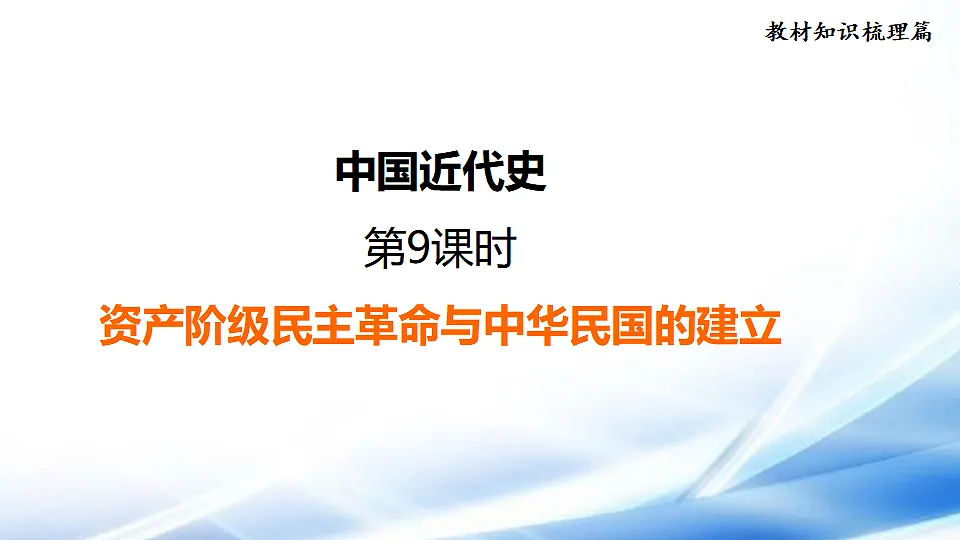 教材知识梳理篇

中国近代史

第9课时

资产阶级民主革命与中华民国的建立